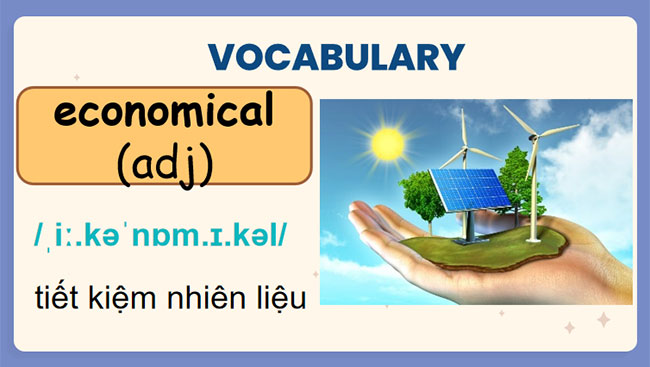 VOCABULARY

economical (adj)

/ˌiː.kəˈnɒm.ɪ.kəl/

tiết kiệm nhiên liệu